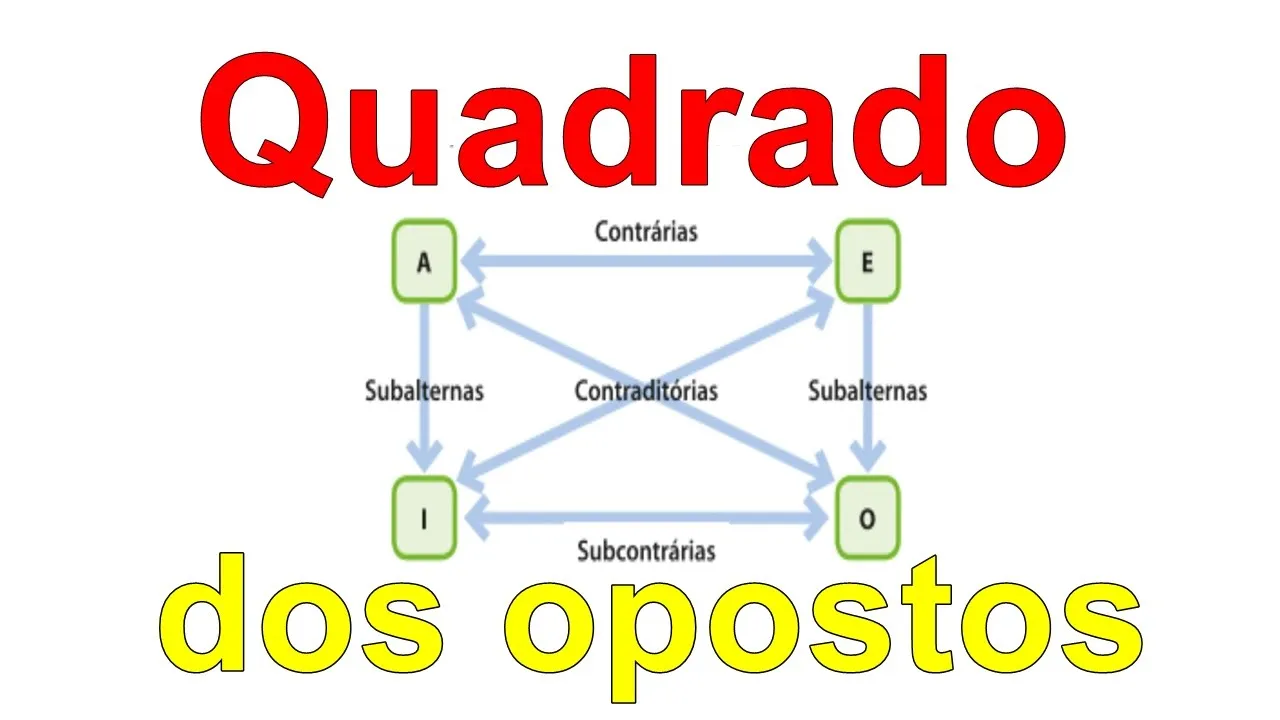 Quadrado

A
Contrárias
E

Subalternas
Contraditórias
Subalternas

I
Subcontrárias
O

dos opostos